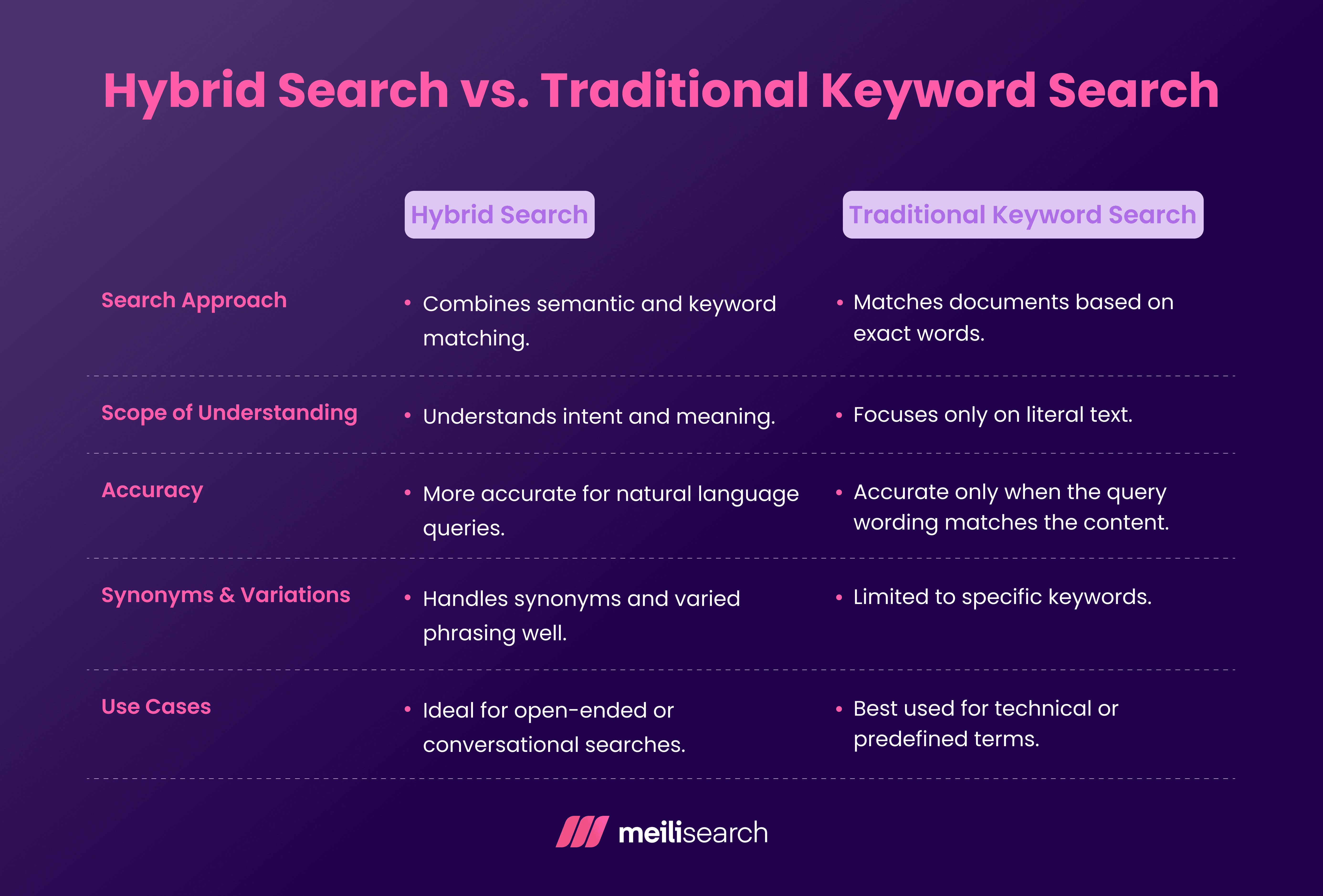 Hybrid Search vs. Traditional Keyword Search

| | Hybrid Search | Traditional Keyword Search |
|---|---|---|
| Search Approach | • Combines semantic and keyword matching. | • Matches documents based on exact words. |
| Scope of Understanding | • Understands intent and meaning. | • Focuses only on literal text. |
| Accuracy | • More accurate for natural language queries. | • Accurate only when the query wording matches the content. |
| Synonyms & Variations | • Handles synonyms and varied phrasing well. | • Limited to specific keywords. |
| Use Cases | • Ideal for open-ended or conversational searches. | • Best used for technical or predefined terms. |

meilisearch